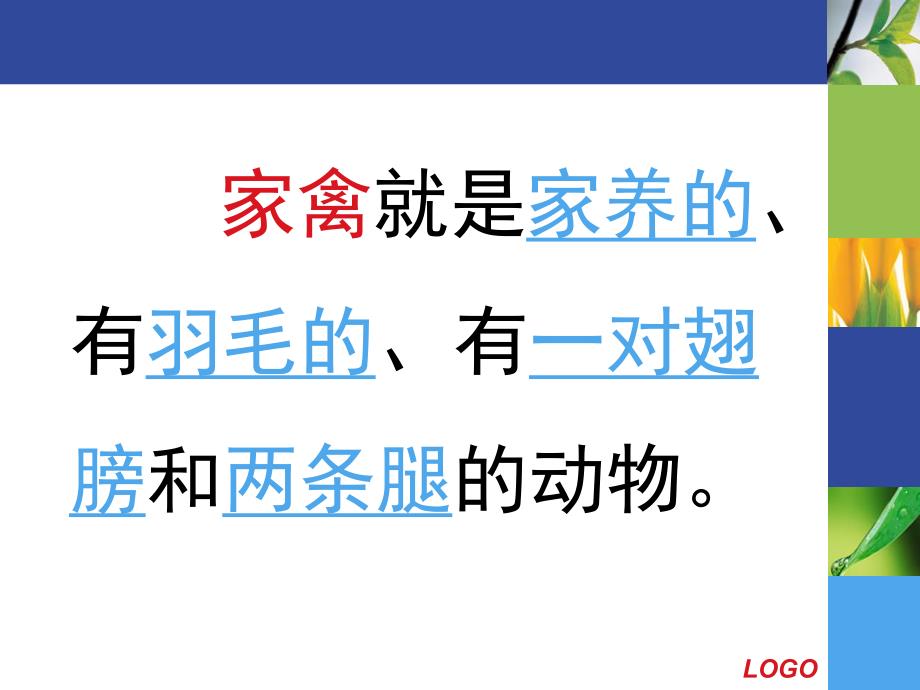 家禽就是家养的、有羽毛的、有一对翅膀和两条腿的动物。

LOGO